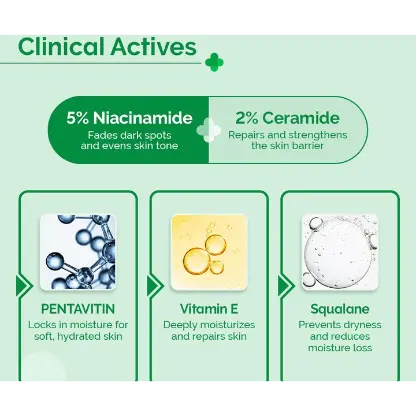 Clinical Actives

5% Niacinamide
Fades dark spots and evens skin tone

2% Ceramide
Repairs and strengthens the skin barrier

PENTAVITIN
Locks in moisture for soft, hydrated skin

Vitamin E
Deeply moisturizes and repairs skin

Squalane
Prevents dryness and reduces moisture loss